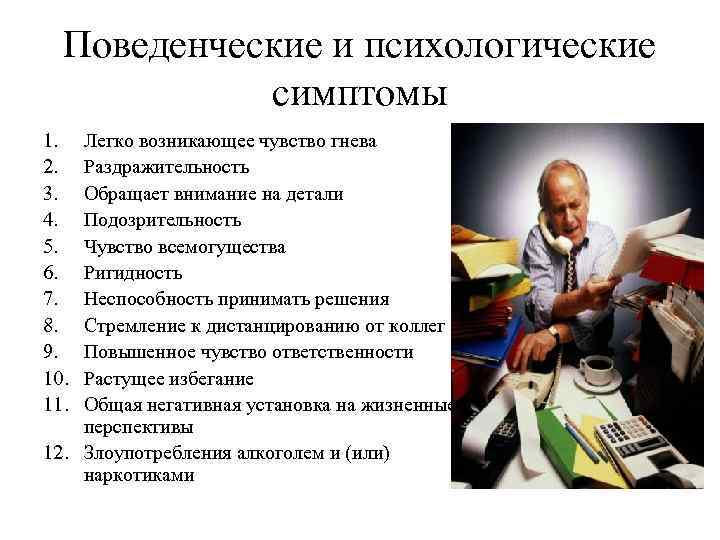 Поведенческие и психологические симптомы

1. Легко возникающее чувство гнева
2. Раздражительность
3. Обращает внимание на детали
4. Подозрительность
5. Чувство всемогущества
6. Ригидность
7. Неспособность принимать решения
8. Стремление к дистанцированию от коллег
9. Повышенное чувство ответственности
10. Растущее избегание
11. Общая негативная установка на жизненные перспективы
12. Злоупотребления алкоголем и (или) наркотиками